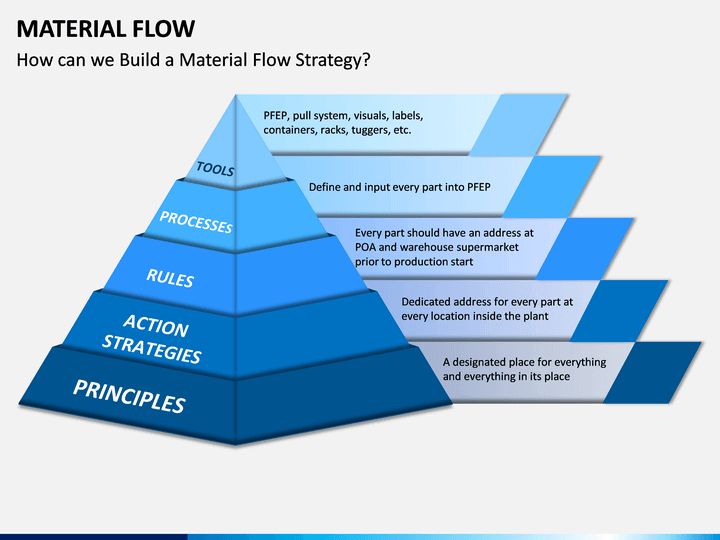 MATERIAL FLOW

How can we Build a Material Flow Strategy?

TOOLS

PFEP, pull system, visuals, labels, containers, racks, tuggers, etc.

PROCESSES

Define and input every part into PFEP

RULES

Every part should have an address at POA and warehouse supermarket prior to production start

ACTION STRATEGIES

Dedicated address for every part at every location inside the plant

PRINCIPLES

A designated place for everything and everything in its place